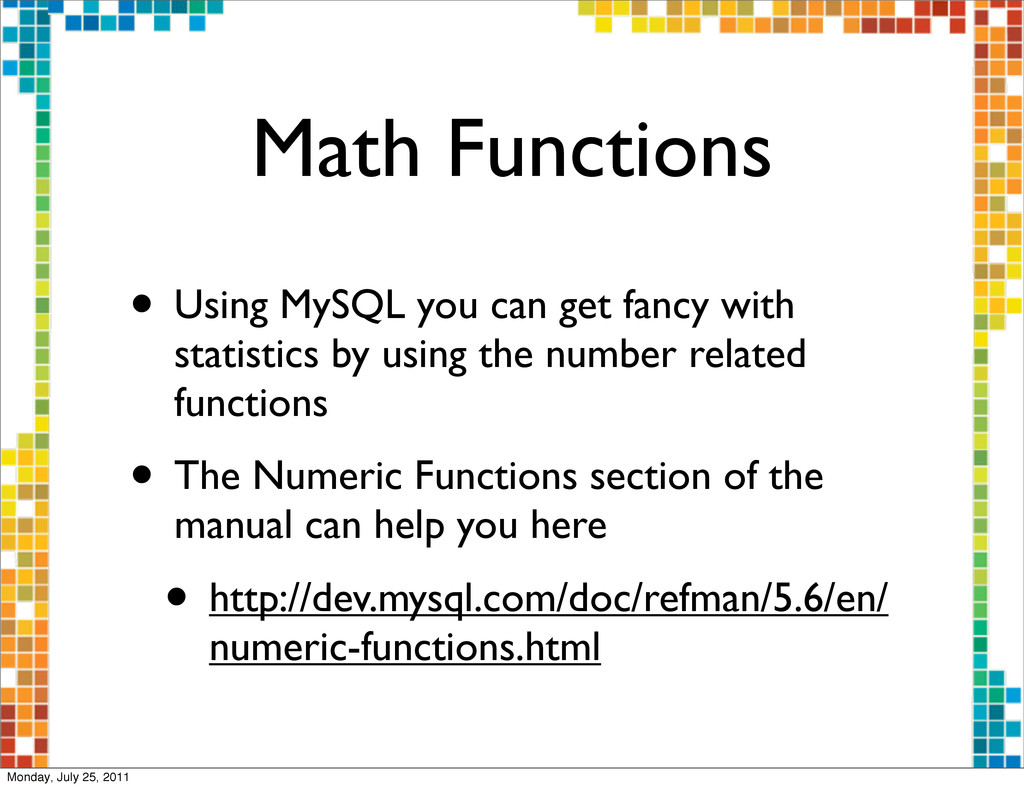 Math Functions

• Using MySQL you can get fancy with statistics by using the number related functions

• The Numeric Functions section of the manual can help you here

• http://dev.mysql.com/doc/refman/5.6/en/numeric-functions.html

Monday, July 25, 2011